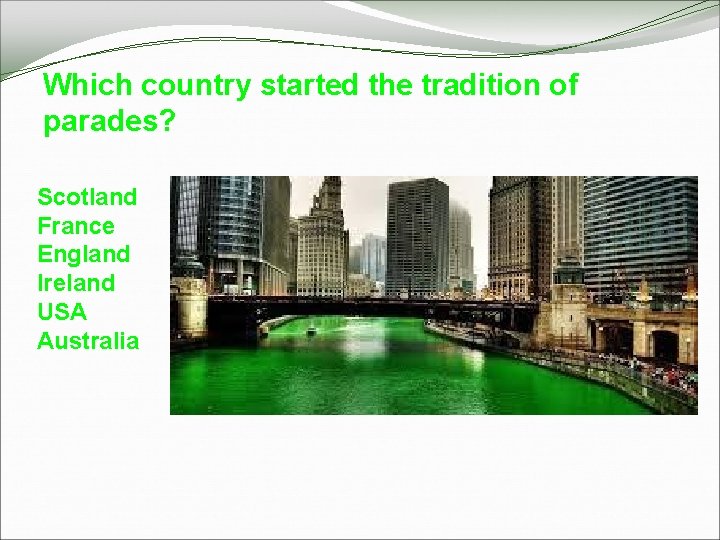 Which country started the tradition of parades?

Scotland
France
England
Ireland
USA
Australia